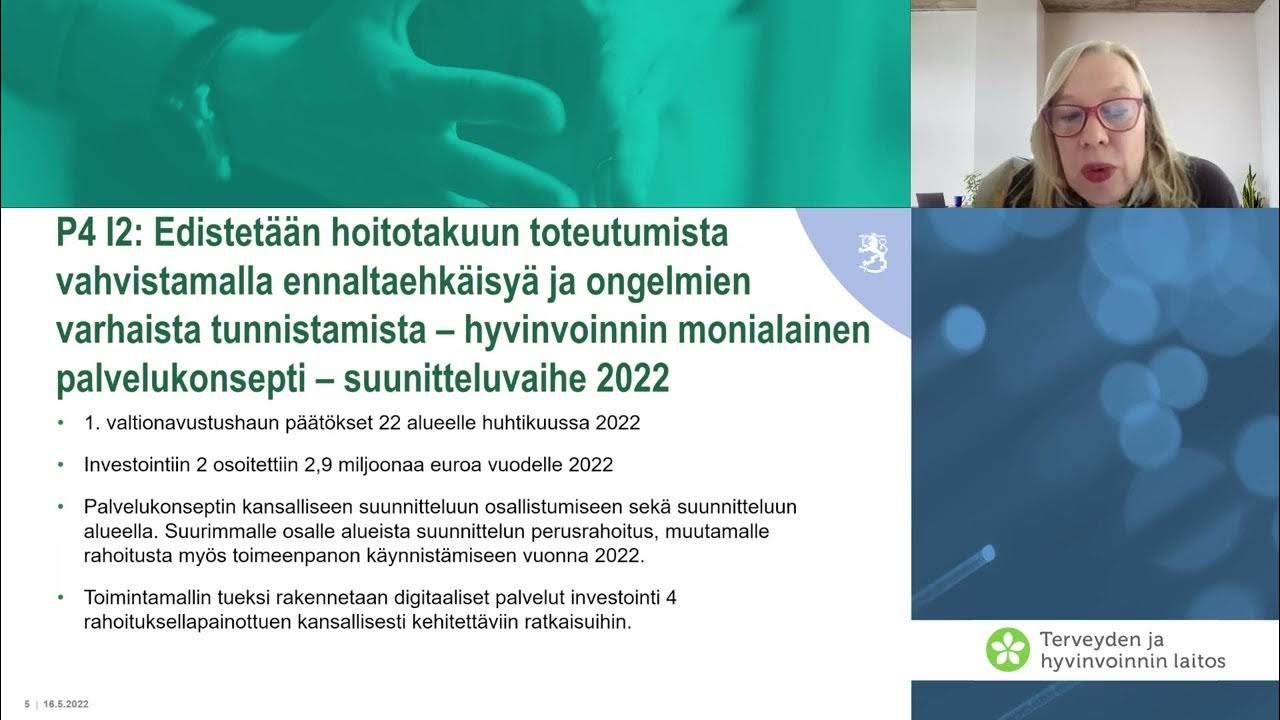 P4 I2: Edistetään hoitotakuun toteutumista vahvistamalla ennaltaehkäisyä ja ongelmien varhaista tunnistamista – hyvinvoinnin monialainen palvelukonsepti – suunnitteluvaihe 2022

• 1. valtionavustushaun päätökset 22 alueelle huhtikuussa 2022

• Investointiin 2 osoitettiin 2,9 miljoonaa euroa vuodelle 2022

• Palvelukonseptin kansalliseen suunnitteluun osallistumiseen sekä suunnitteluun alueella. Suurimmalle osalle alueista suunnittelun perusrahoitus, muutamalle rahoitusta myös toimeenpanon käynnistämiseen vuonna 2022.

• Toimintamallin tueksi rakennetaan digitaaliset palvelut investointi 4 rahoituksellapainottuen kansallisesti kehitettäviin ratkaisuihin.

5 | 16.5.2022

Terveyden ja hyvinvoinnin laitos